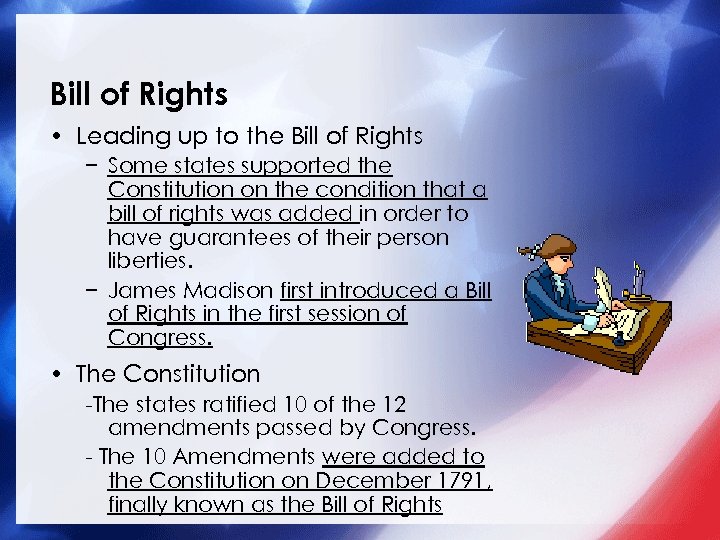 Bill of Rights

• Leading up to the Bill of Rights

– Some states supported the Constitution on the condition that a bill of rights was added in order to have guarantees of their person liberties.

– James Madison first introduced a Bill of Rights in the first session of Congress.

• The Constitution

-The states ratified 10 of the 12 amendments passed by Congress.

- The 10 Amendments were added to the Constitution on December 1791, finally known as the Bill of Rights